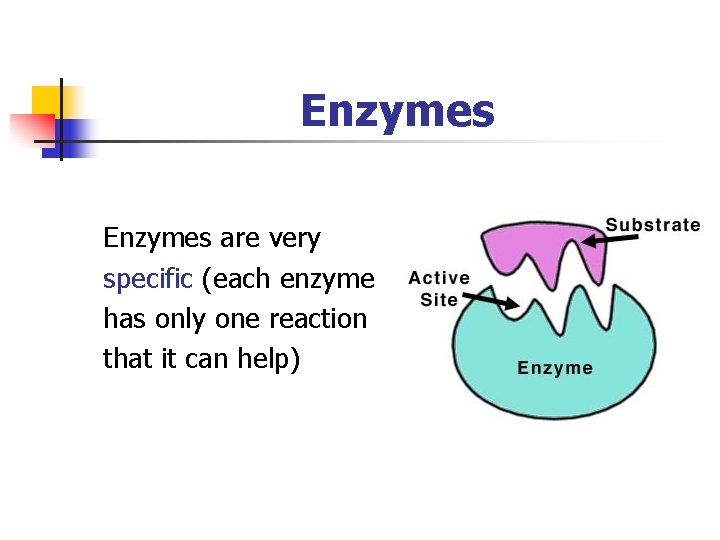 Enzymes

Enzymes are very specific (each enzyme has only one reaction that it can help)

Substrate

Active Site

Enzyme